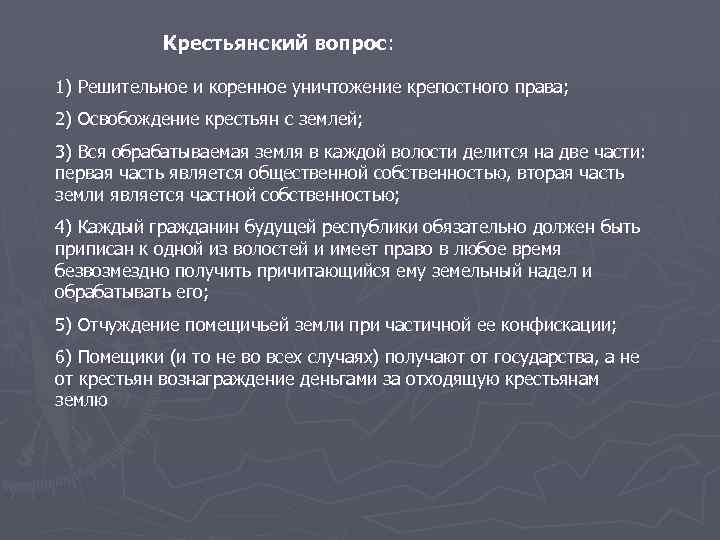 Крестьянский вопрос:

1) Решительное и коренное уничтожение крепостного права;

2) Освобождение крестьян с землей;

3) Вся обрабатываемая земля в каждой волости делится на две части: первая часть является общественной собственностью, вторая часть земли является частной собственностью;

4) Каждый гражданин будущей республики обязательно должен быть приписан к одной из волостей и имеет право в любое время безвозмездно получить причитающийся ему земельный надел и обрабатывать его;

5) Отчуждение помещичьей земли при частичной ее конфискации;

6) Помещики (и то не во всех случаях) получают от государства, а не от крестьян вознаграждение деньгами за отходящую крестьянам землю